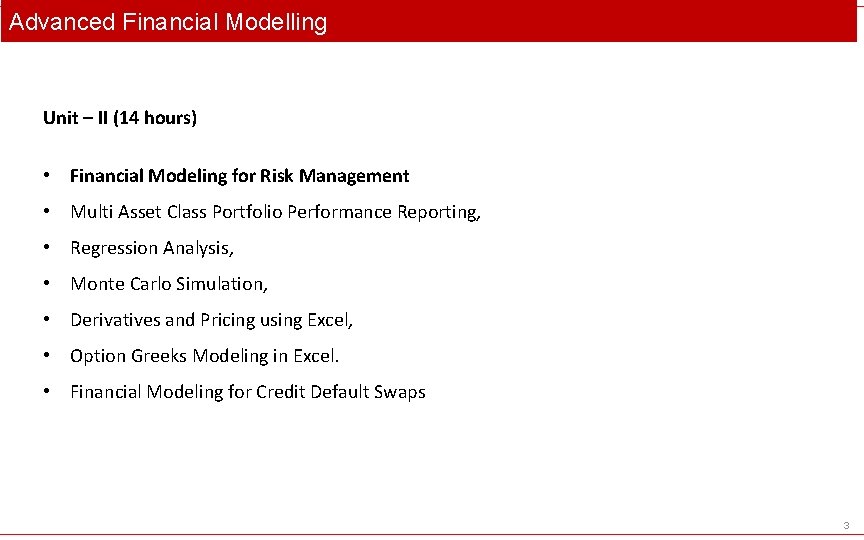 Advanced Financial Modelling

Unit – II (14 hours)

• Financial Modeling for Risk Management
• Multi Asset Class Portfolio Performance Reporting,
• Regression Analysis,
• Monte Carlo Simulation,
• Derivatives and Pricing using Excel,
• Option Greeks Modeling in Excel.
• Financial Modeling for Credit Default Swaps

3